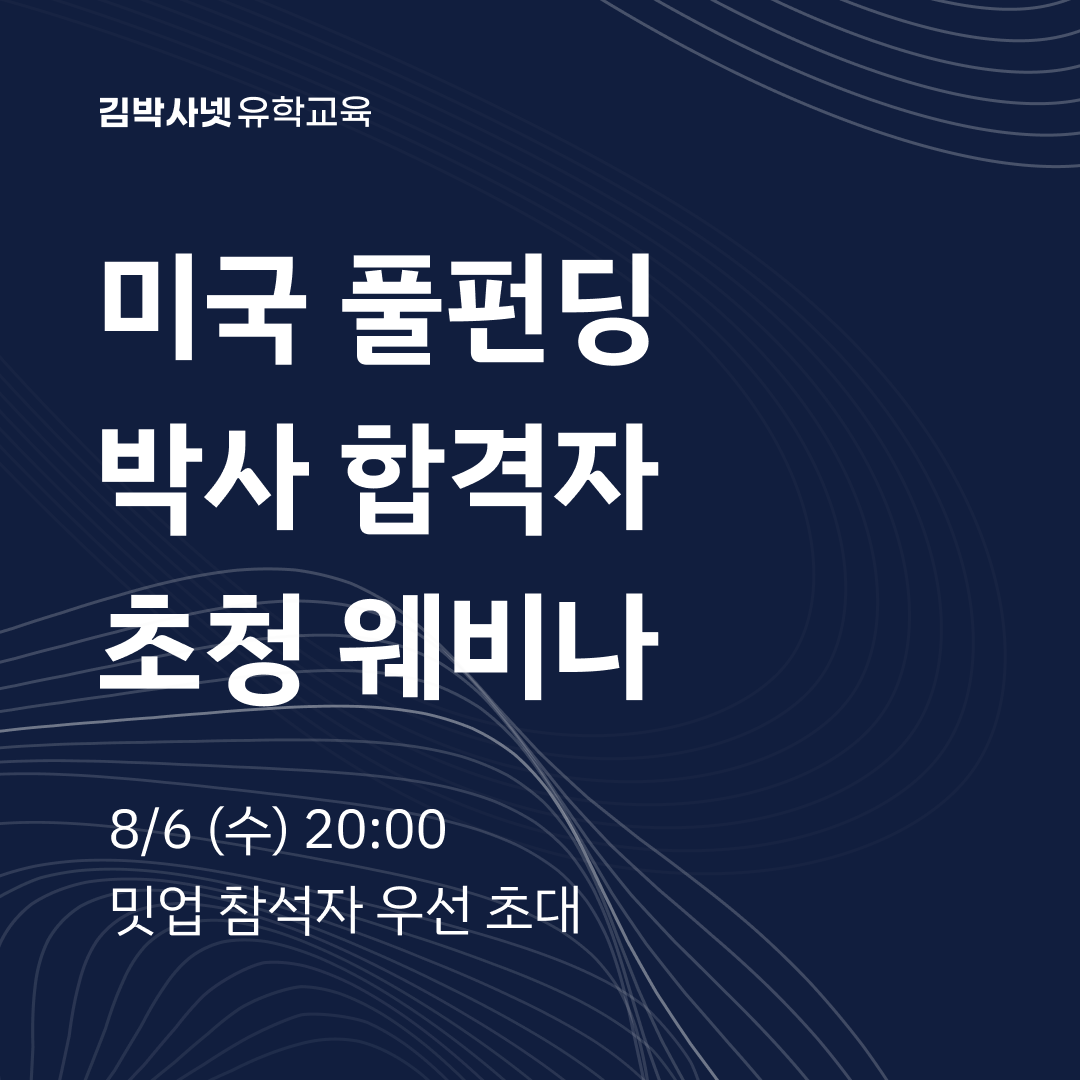 김박사넷 유학교육

미국 풀펀딩
박사 합격자
초청 웨비나

8/6 (수) 20:00
밋업 참석자 우선 초대